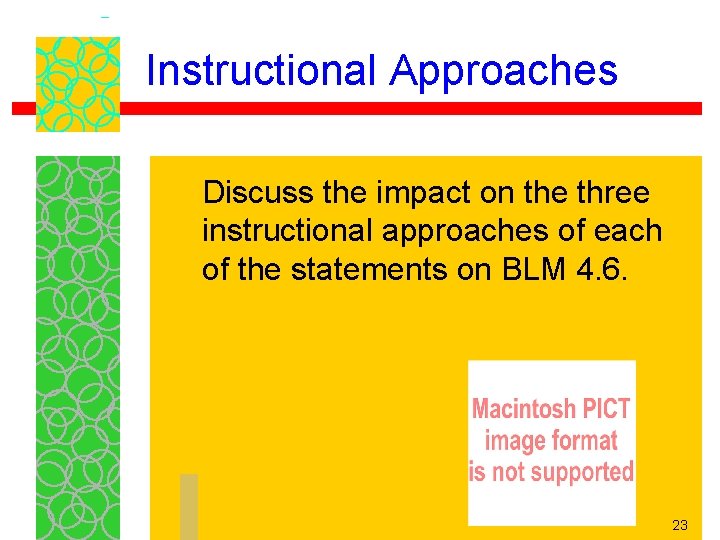 Instructional Approaches

Discuss the impact on the three instructional approaches of each of the statements on BLM 4.6.

Macintosh PICT image format is not supported

23